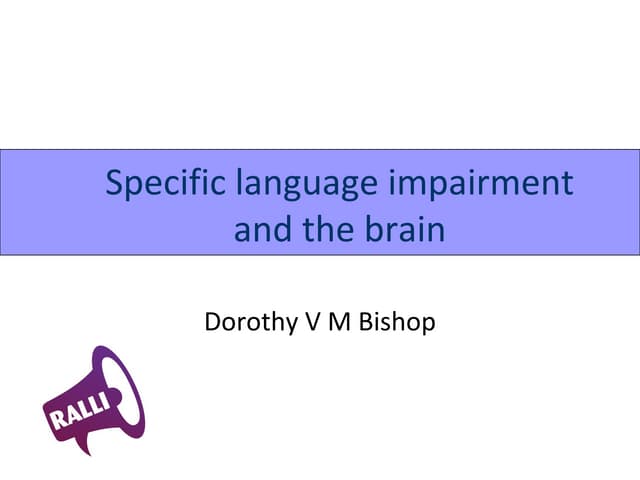 Specific language impairment and the brain

Dorothy V M Bishop

RALLI